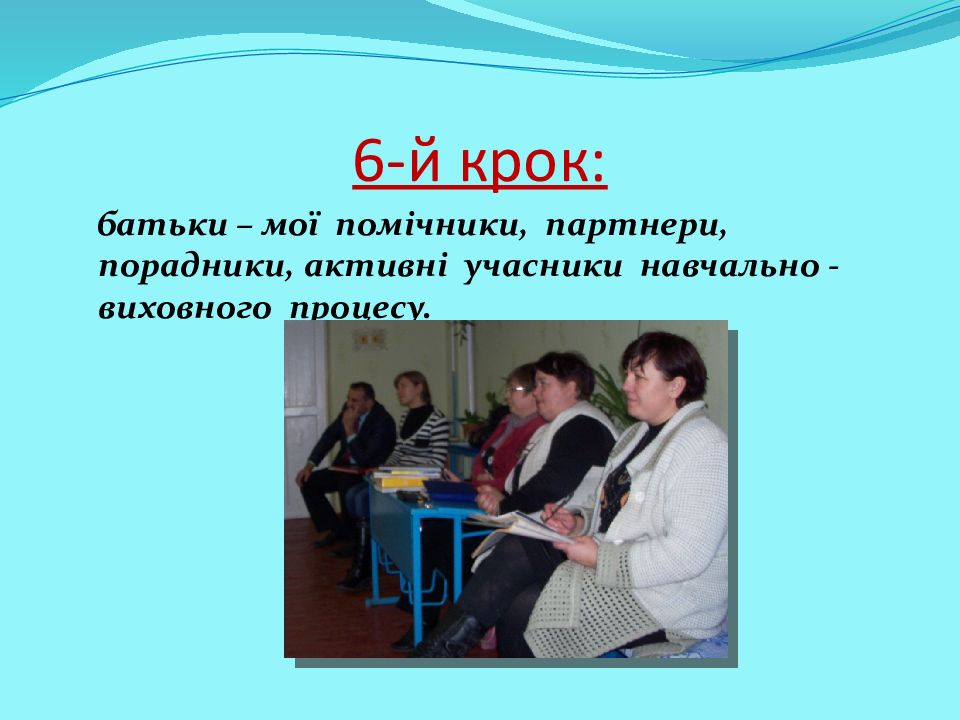 6-й крок:

батьки – мої помічники, партнери, порадники, активні учасники навчально - виховного процесу.